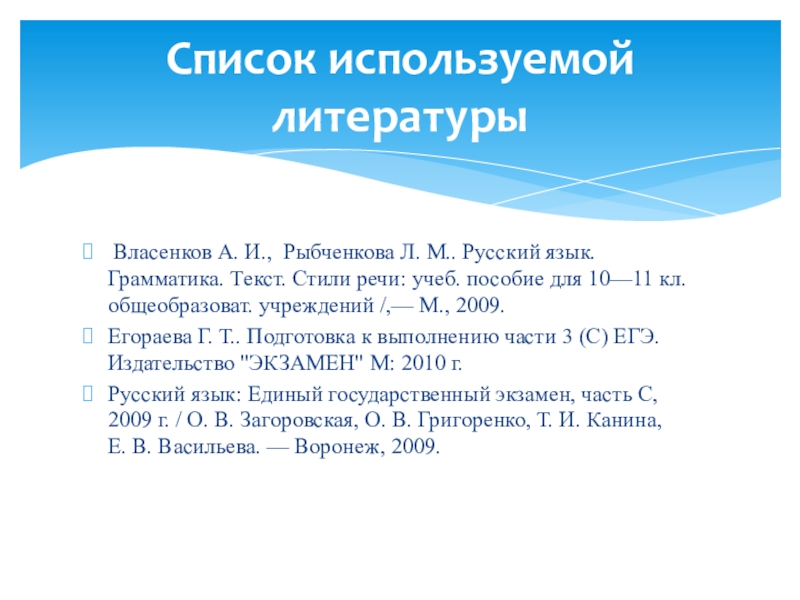 Список используемой литературы

Власенков А. И., Рыбченкова Л. М.. Русский язык. Грамматика. Текст. Стили речи: учеб. пособие для 10—11 кл. общеобразоват. учреждений /,— М., 2009.

Егораева Г. Т.. Подготовка к выполнению части 3 (С) ЕГЭ. Издательство "ЭКЗАМЕН" М: 2010 г.

Русский язык: Единый государственный экзамен, часть С, 2009 г. / О. В. Загоровская, О. В. Григоренко, Т. И. Канина, Е. В. Васильева. — Воронеж, 2009.